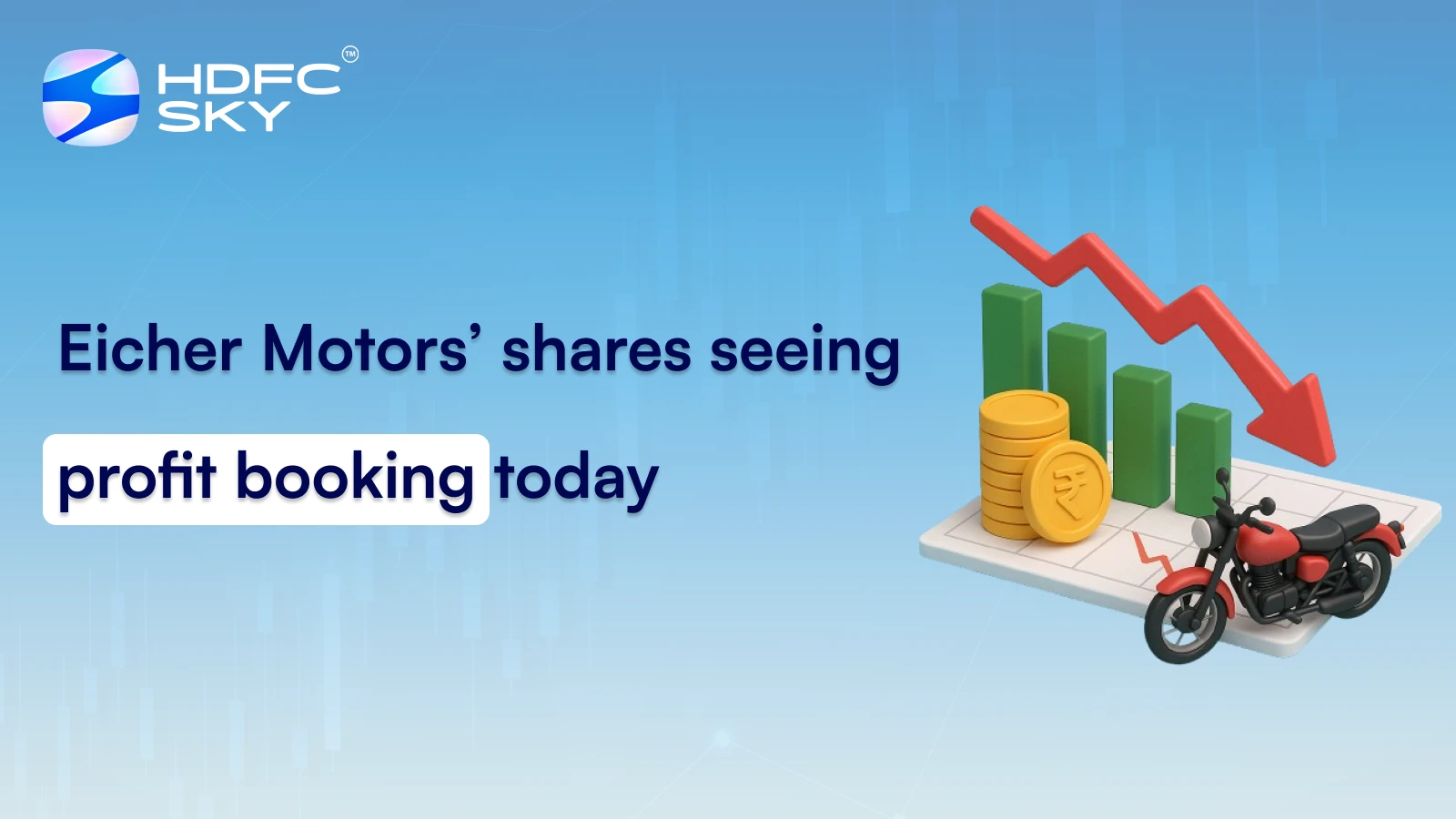 HDFC SKY™

Eicher Motors' shares seeing profit booking today

₹